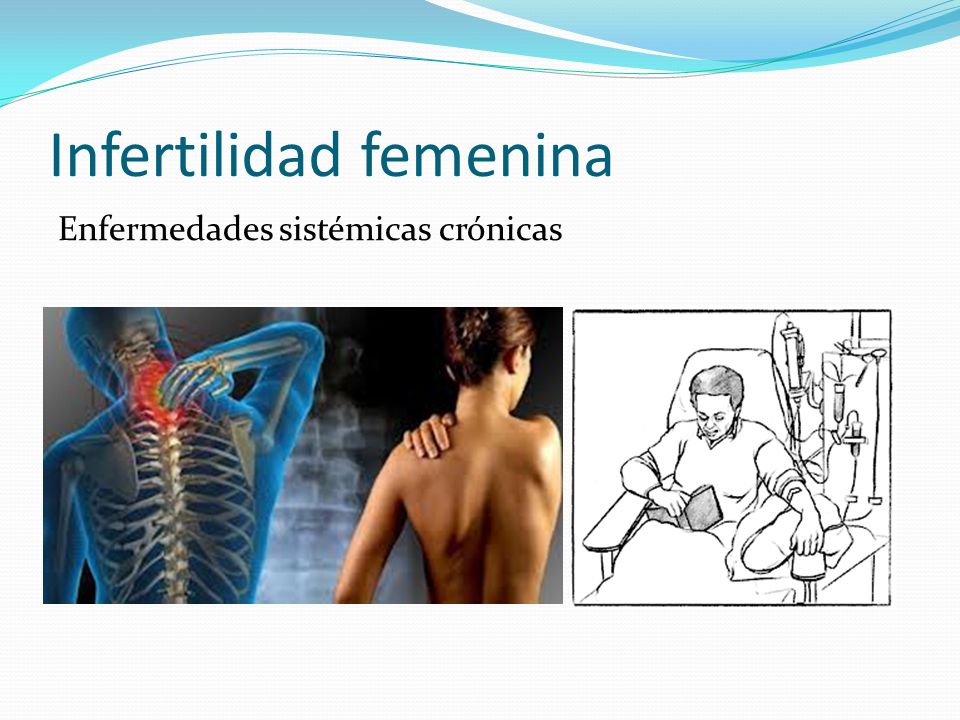 Infertilidad femenina

Enfermedades sistémicas crónicas